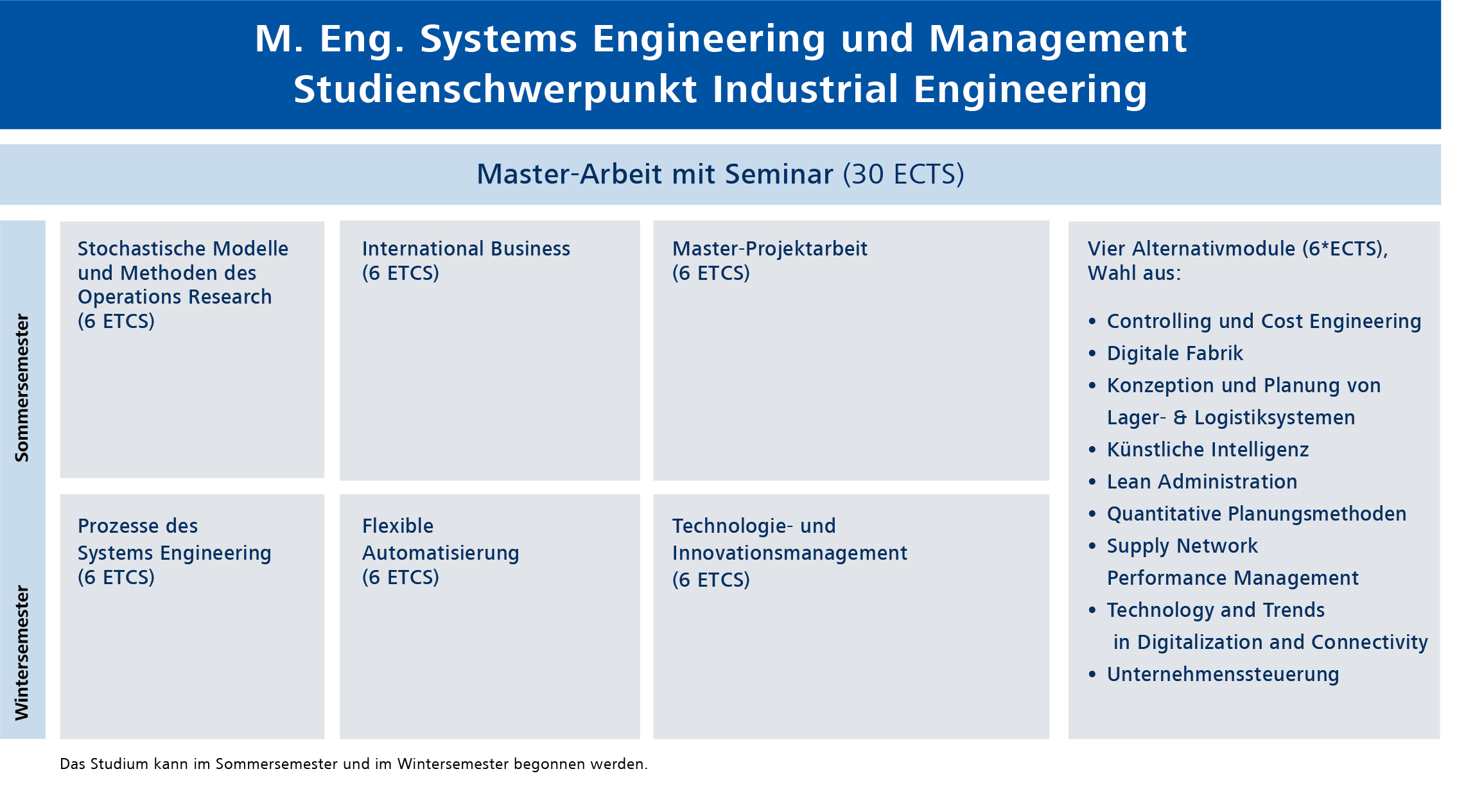 M. Eng. Systems Engineering und Management
Studienschwerpunkt Industrial Engineering

Master-Arbeit mit Seminar (30 ECTS)

Sommersemester

Stochastische Modelle und Methoden des Operations Research (6 ETCS)

International Business (6 ETCS)

Master-Projektarbeit (6 ETCS)

Wintersemester

Prozesse des Systems Engineering (6 ETCS)

Flexible Automatisierung (6 ETCS)

Technologie- und Innovationsmanagement (6 ETCS)

Vier Alternativmodule (6*ECTS), Wahl aus:

• Controlling und Cost Engineering
• Digitale Fabrik
• Konzeption und Planung von Lager- & Logistiksystemen
• Künstliche Intelligenz
• Lean Administration
• Quantitative Planungsmethoden
• Supply Network Performance Management
• Technology and Trends in Digitalization and Connectivity
• Unternehmenssteuerung

Das Studium kann im Sommersemester und im Wintersemester begonnen werden.